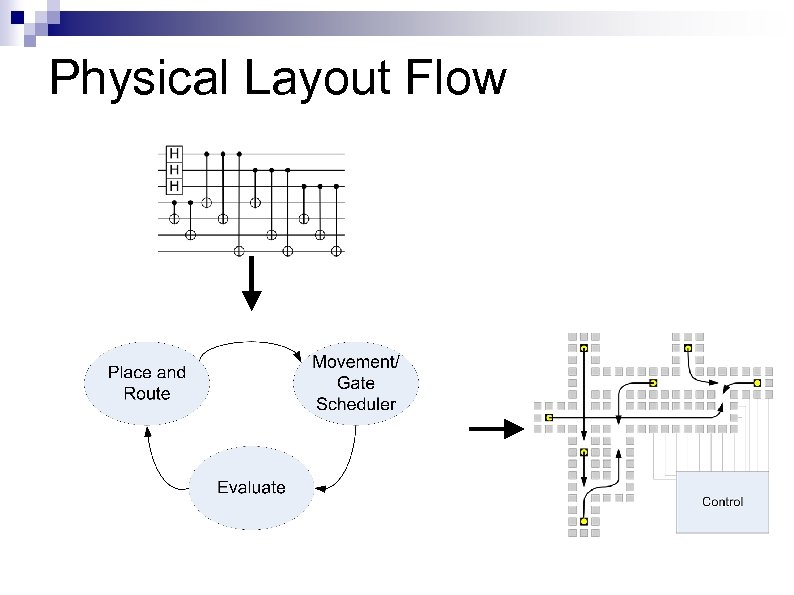 Physical Layout Flow

H
H
H

Place and Route

Movement/ Gate Scheduler

Evaluate

Control